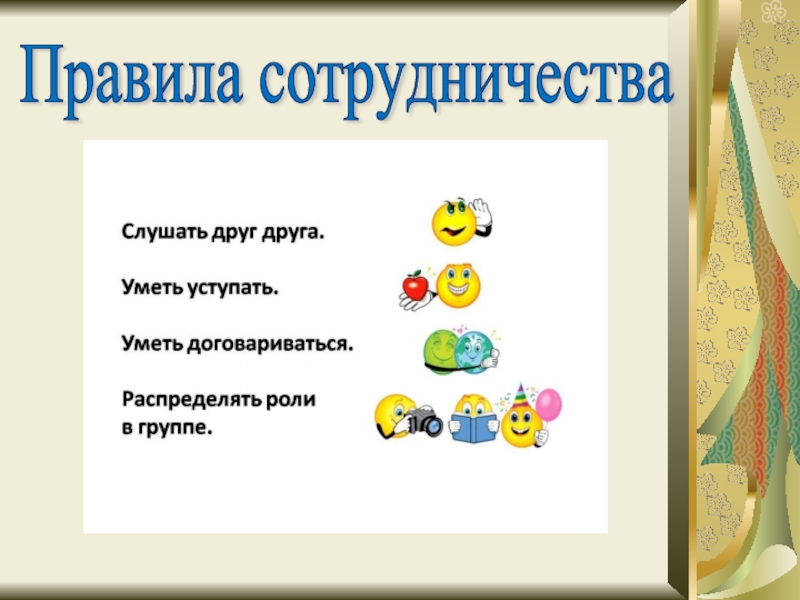 Правила сотрудничества

Слушать друг друга.

Уметь уступать.

Уметь договариваться.

Распределять роли в группе.